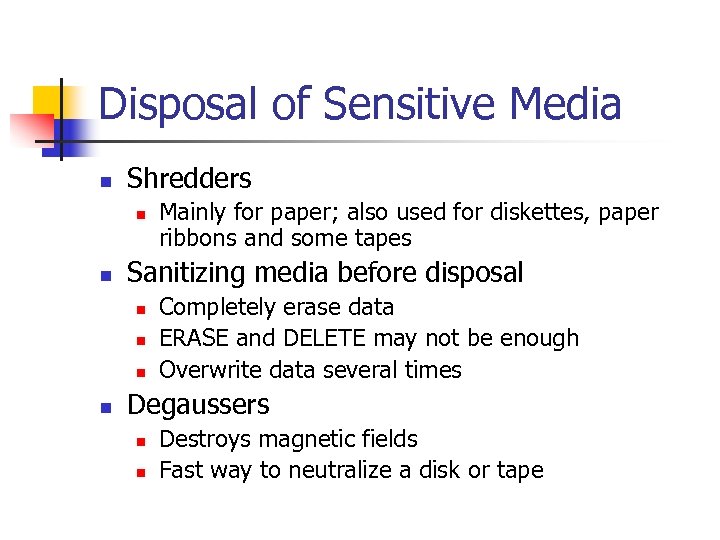 Disposal of Sensitive Media

- Shredders
  - Mainly for paper; also used for diskettes, paper ribbons and some tapes
- Sanitizing media before disposal
  - Completely erase data
  - ERASE and DELETE may not be enough
  - Overwrite data several times
- Degaussers
  - Destroys magnetic fields
  - Fast way to neutralize a disk or tape